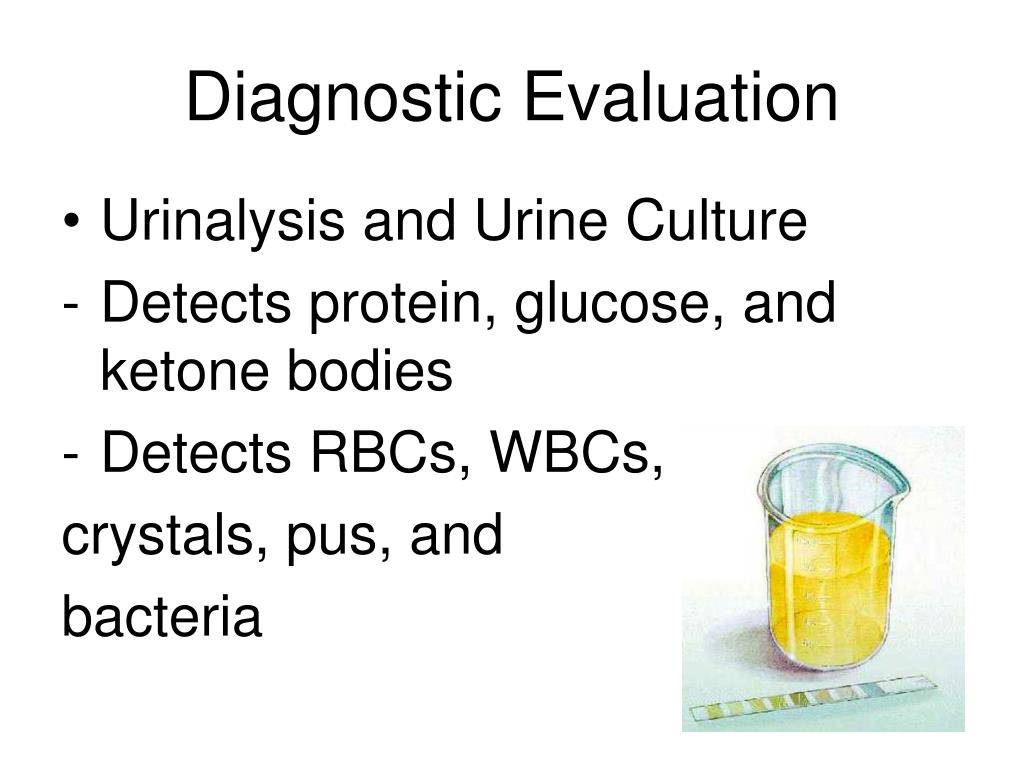 Diagnostic Evaluation

• Urinalysis and Urine Culture

- Detects protein, glucose, and ketone bodies

- Detects RBCs, WBCs,

crystals, pus, and

bacteria